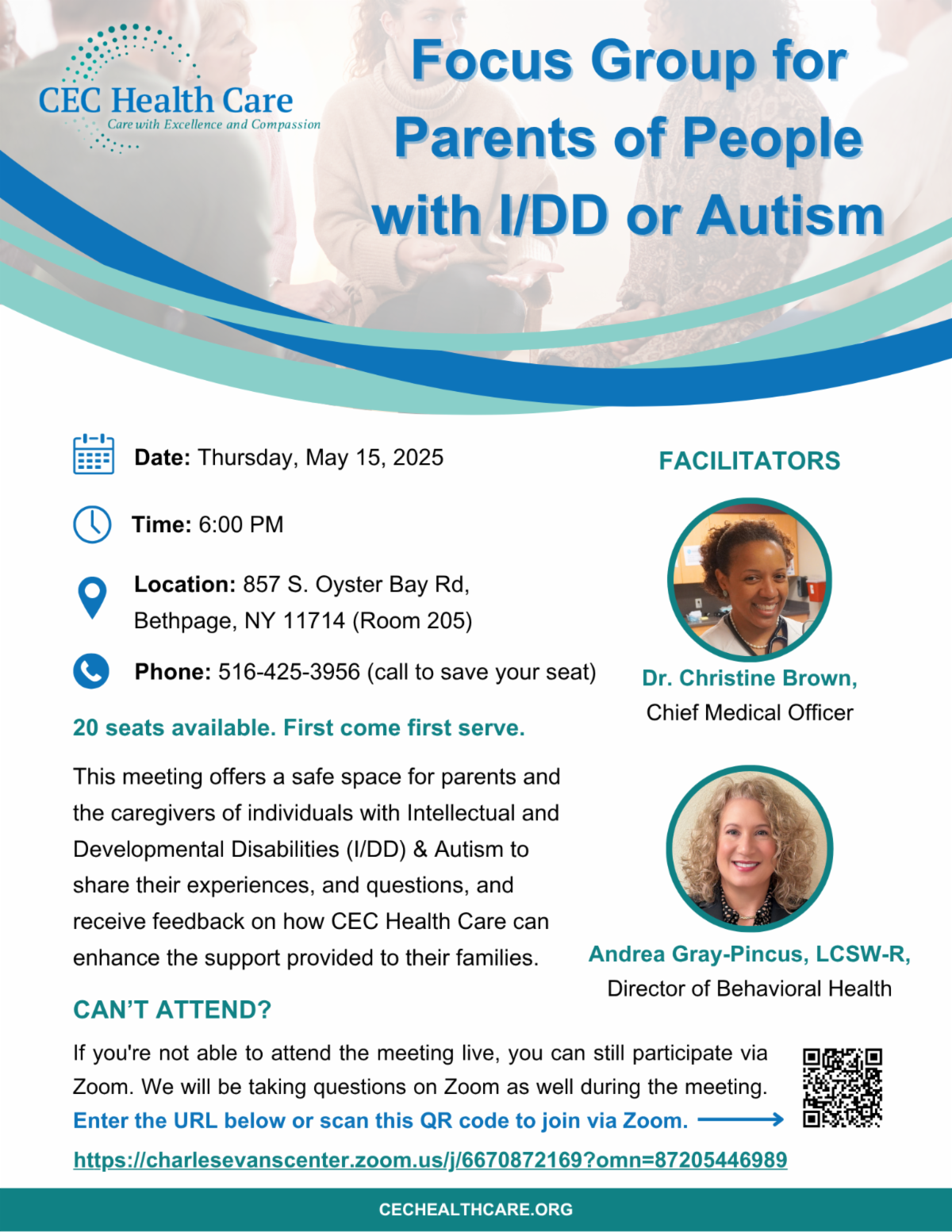 CEC Health Care
Care with Excellence and Compassion

Focus Group for Parents of People with I/DD or Autism

Date: Thursday, May 15, 2025

Time: 6:00 PM

Location: 857 S. Oyster Bay Rd, Bethpage, NY 11714 (Room 205)

Phone: 516-425-3956 (call to save your seat)

20 seats available. First come first serve.

This meeting offers a safe space for parents and the caregivers of individuals with Intellectual and Developmental Disabilities (I/DD) & Autism to share their experiences, and questions, and receive feedback on how CEC Health Care can enhance the support provided to their families.

FACILITATORS

Dr. Christine Brown,
Chief Medical Officer

Andrea Gray-Pincus, LCSW-R,
Director of Behavioral Health

CAN'T ATTEND?

If you're not able to attend the meeting live, you can still participate via Zoom. We will be taking questions on Zoom as well during the meeting.
Enter the URL below or scan this QR code to join via Zoom.
https://charlesevanscenter.zoom.us/j/6670872169?omn=87205446989

CECHEALTHCARE.ORG